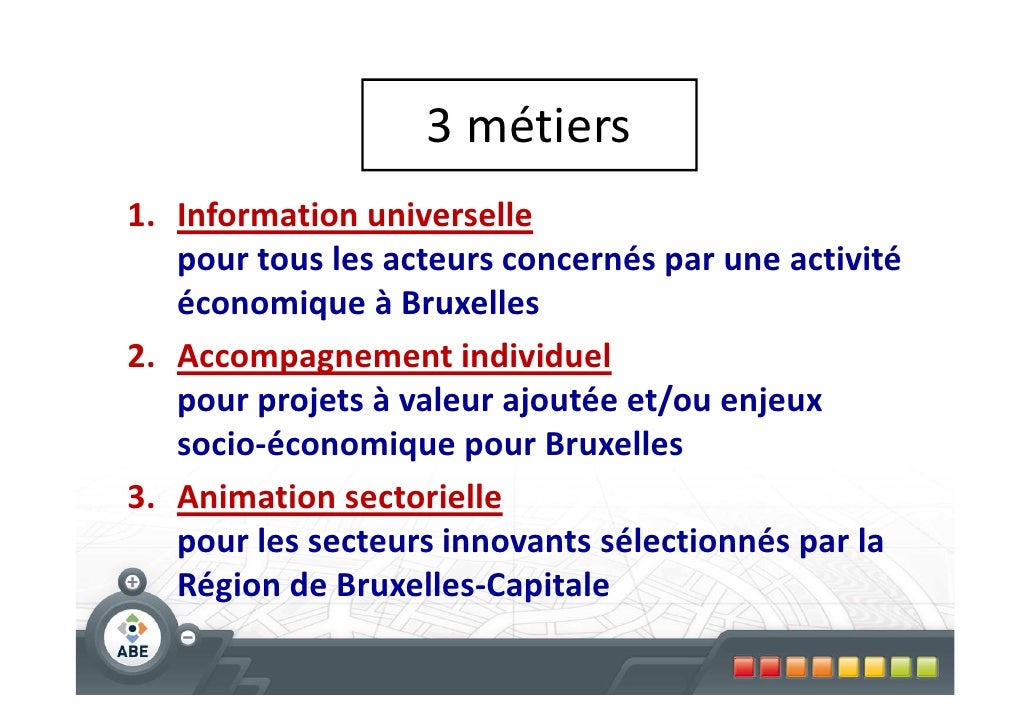 3 métiers

1. Information universelle
pour tous les acteurs concernés par une activité économique à Bruxelles

2. Accompagnement individuel
pour projets à valeur ajoutée et/ou enjeux socio-économique pour Bruxelles

3. Animation sectorielle
pour les secteurs innovants sélectionnés par la Région de Bruxelles-Capitale

ABE